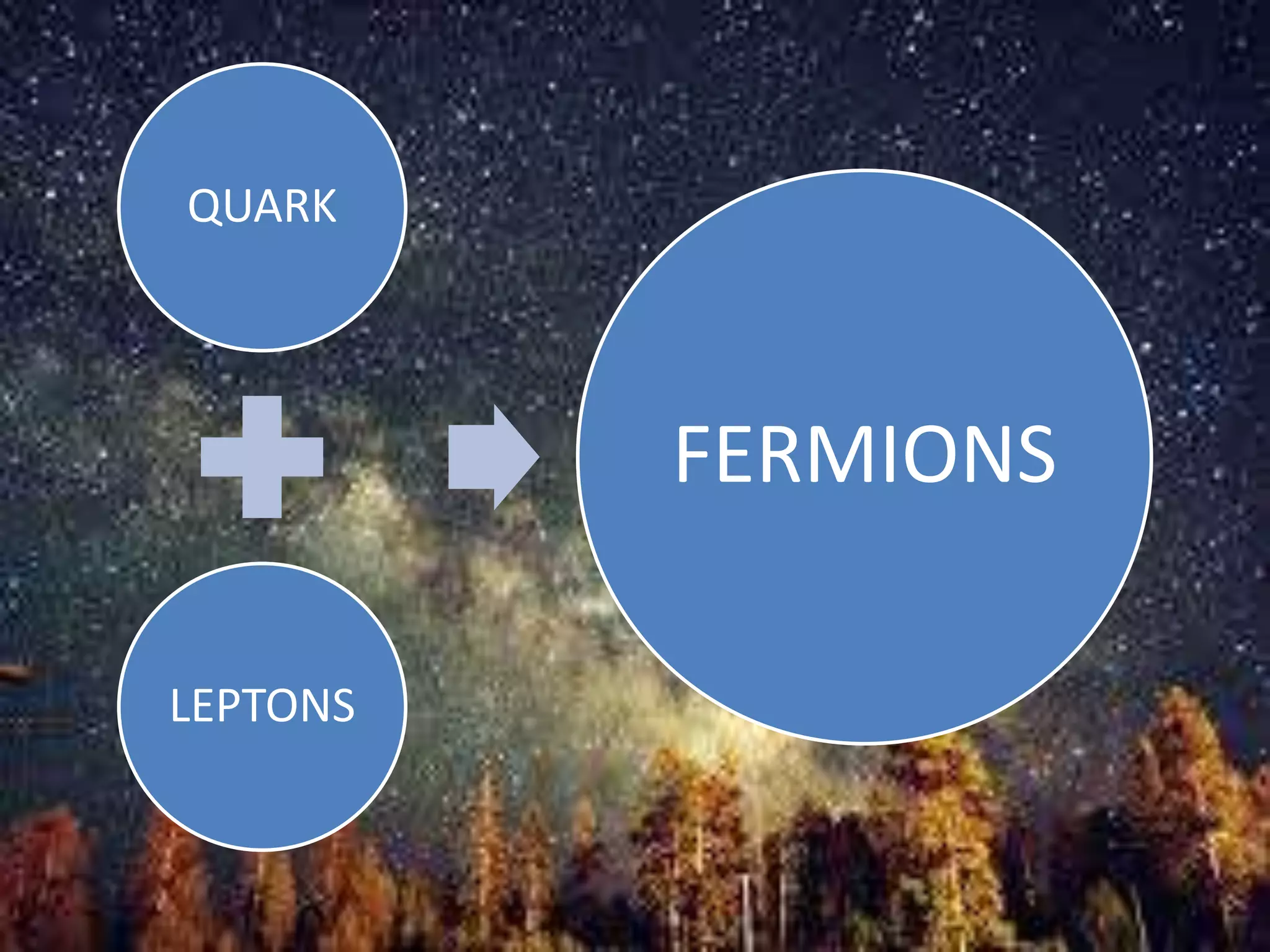 QUARK

LEPTONS

FERMIONS